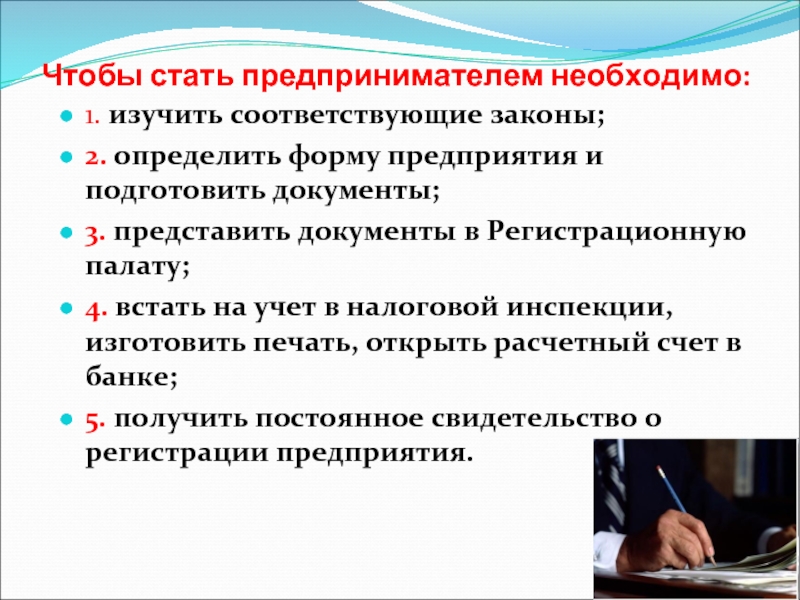 Чтобы стать предпринимателем необходимо:

1. изучить соответствующие законы;

2. определить форму предприятия и подготовить документы;

3. представить документы в Регистрационную палату;

4. встать на учет в налоговой инспекции, изготовить печать, открыть расчетный счет в банке;

5. получить постоянное свидетельство о регистрации предприятия.